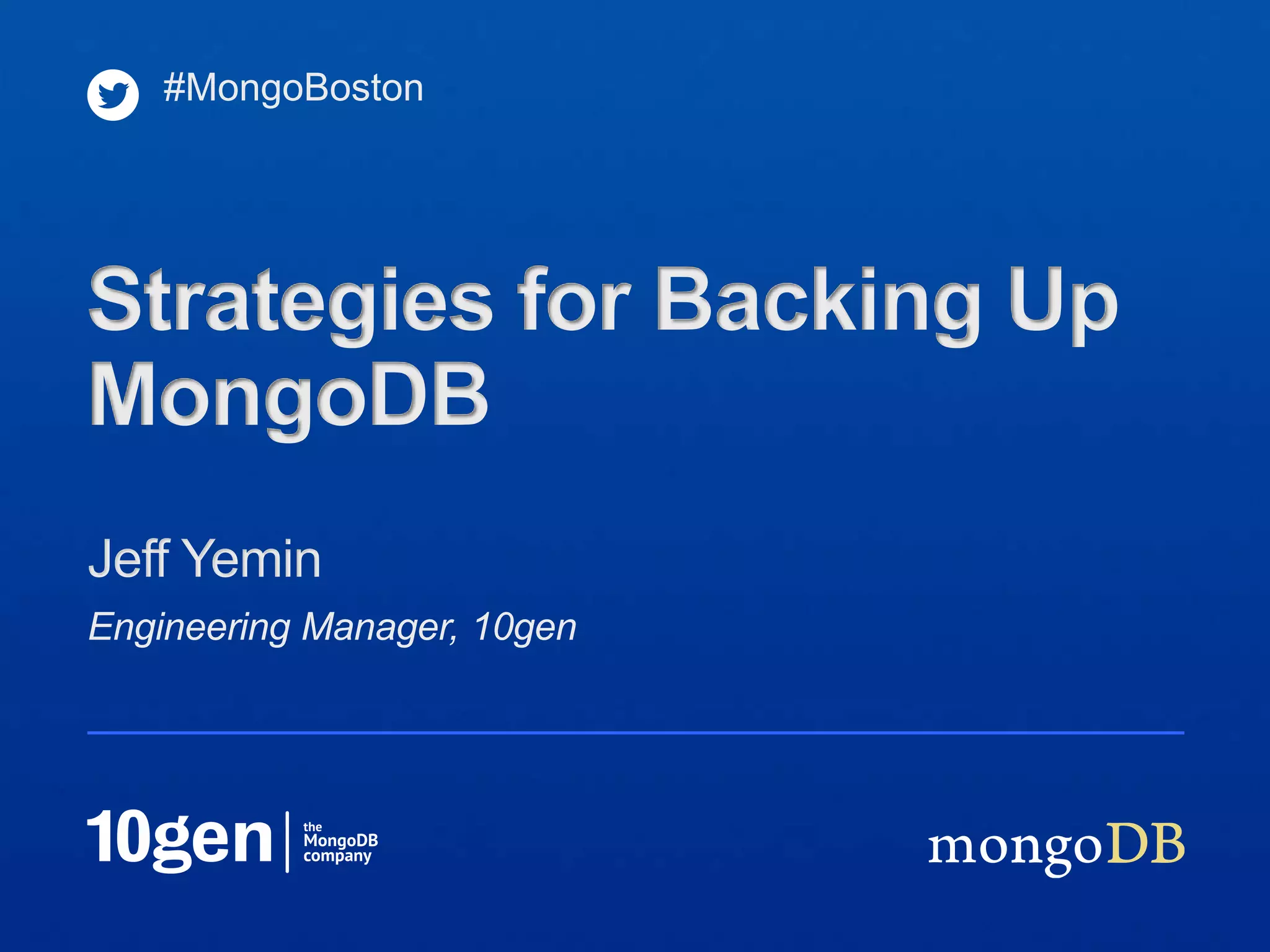 #MongoBoston

Strategies for Backing Up MongoDB

Jeff Yemin

Engineering Manager, 10gen

10gen the MongoDB company

mongoDB